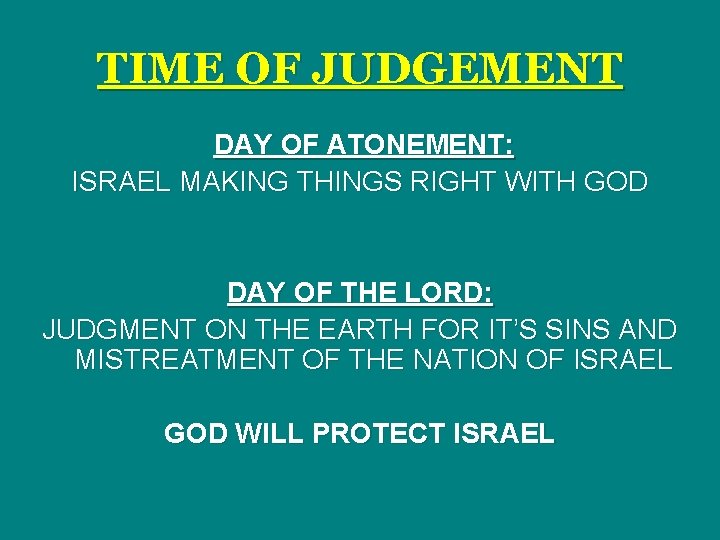 TIME OF JUDGEMENT

DAY OF ATONEMENT:
ISRAEL MAKING THINGS RIGHT WITH GOD

DAY OF THE LORD:
JUDGMENT ON THE EARTH FOR IT'S SINS AND MISTREATMENT OF THE NATION OF ISRAEL

GOD WILL PROTECT ISRAEL